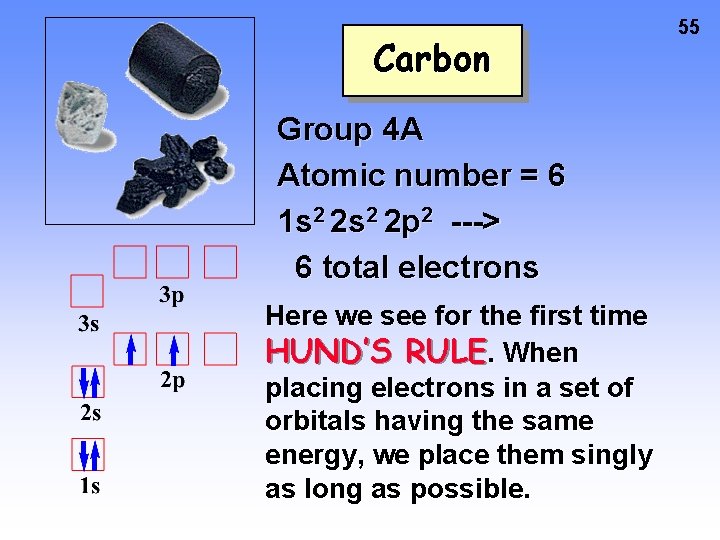 55

Carbon

Group 4A

Atomic number = 6

$1s^2 2s^2 2p^2$ --->

6 total electrons

3p

3s

2p

2s

1s

Here we see for the first time HUND'S RULE. When placing electrons in a set of orbitals having the same energy, we place them singly as long as possible.